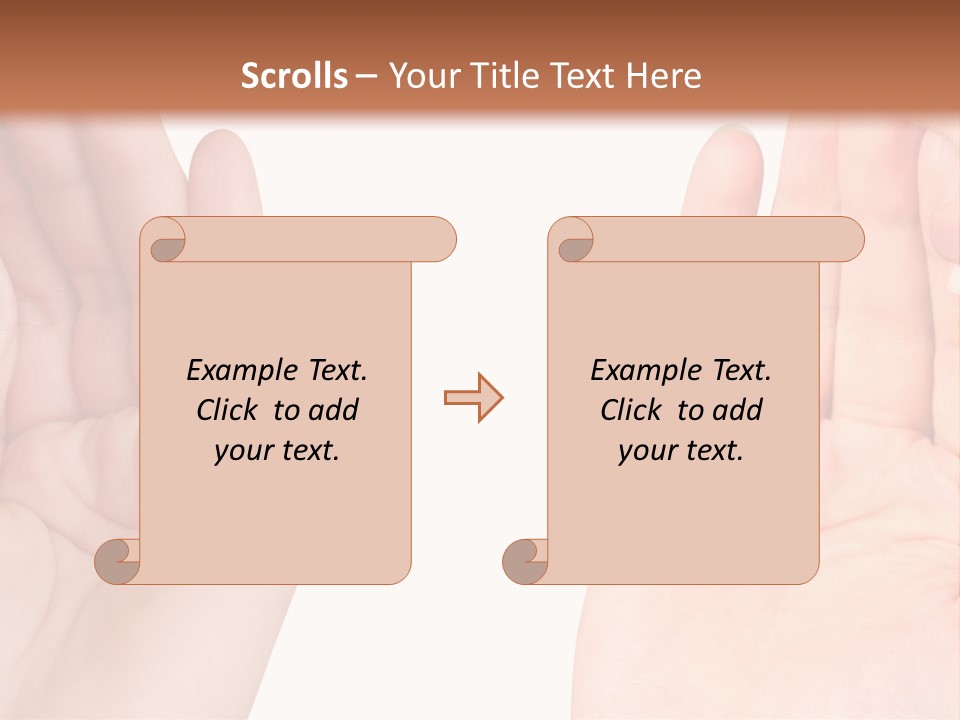 Scrolls – Your Title Text Here

Example Text. Click to add your text.

Example Text. Click to add your text.